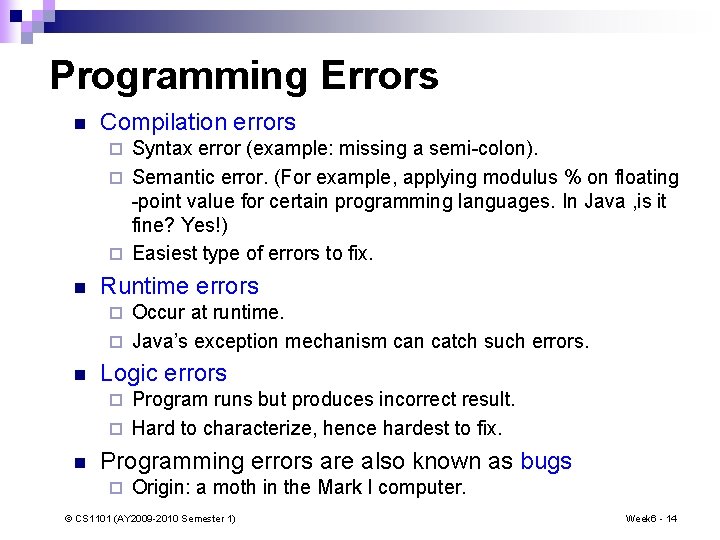 Programming Errors

- Compilation errors
  - Syntax error (example: missing a semi-colon).
  - Semantic error. (For example, applying modulus % on floating -point value for certain programming languages. In Java ,is it fine? Yes!)
  - Easiest type of errors to fix.
- Runtime errors
  - Occur at runtime.
  - Java's exception mechanism can catch such errors.
- Logic errors
  - Program runs but produces incorrect result.
  - Hard to characterize, hence hardest to fix.
- Programming errors are also known as bugs
  - Origin: a moth in the Mark I computer.

© CS1101 (AY2009-2010 Semester 1)

Week6 - 14